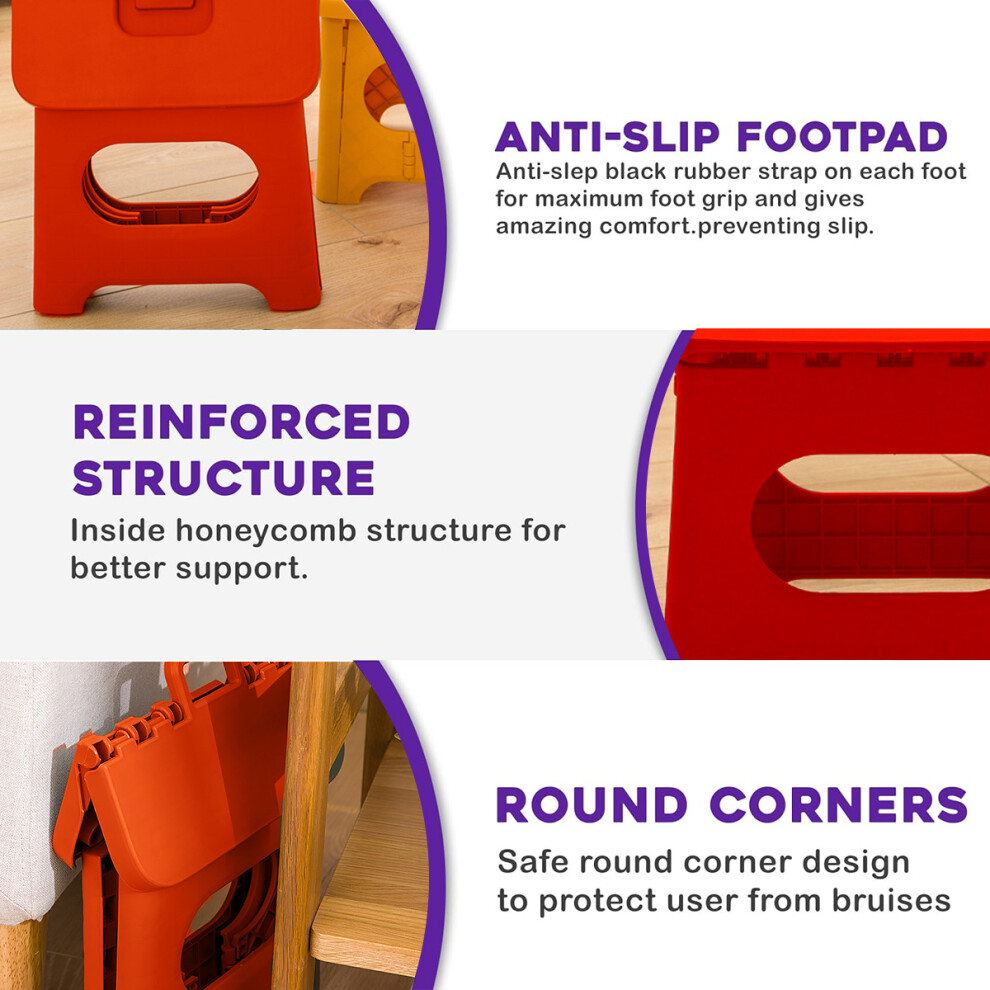 ANTI-SLIP FOOTPAD
Anti-slep black rubber strap on each foot for maximum foot grip and gives amazing comfort.preventing slip.

REINFORCED STRUCTURE
Inside honeycomb structure for better support.

ROUND CORNERS
Safe round corner design to protect user from bruises